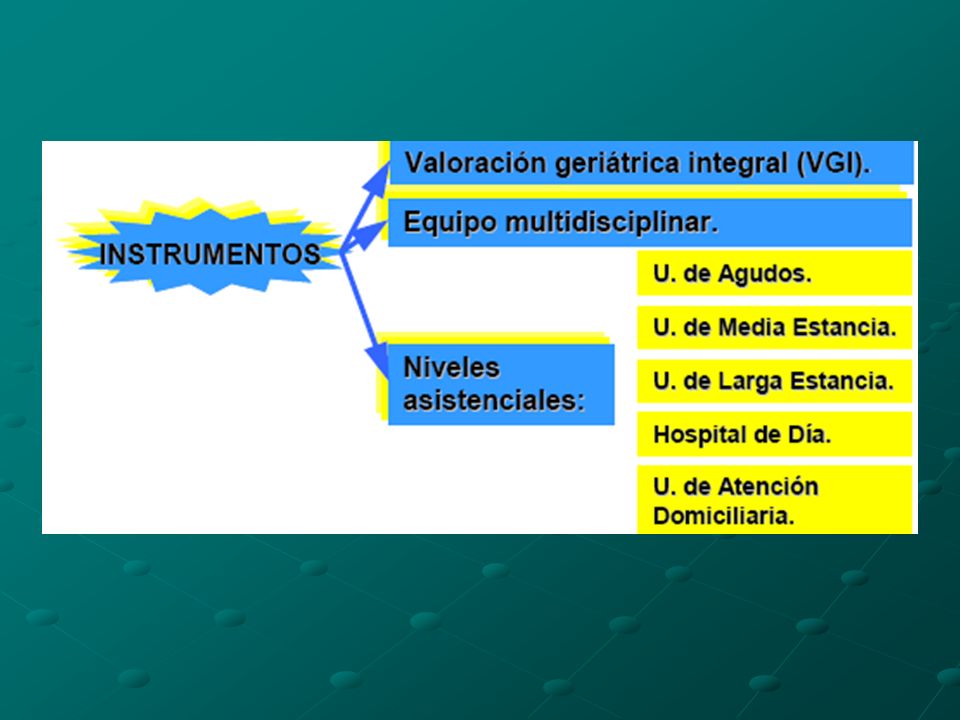 INSTRUMENTOS

Valoración geriátrica integral (VGI).

Equipo multidisciplinar.

Niveles asistenciales:

U. de Agudos.

U. de Media Estancia.

U. de Larga Estancia.

Hospital de Día.

U. de Atención Domiciliaria.